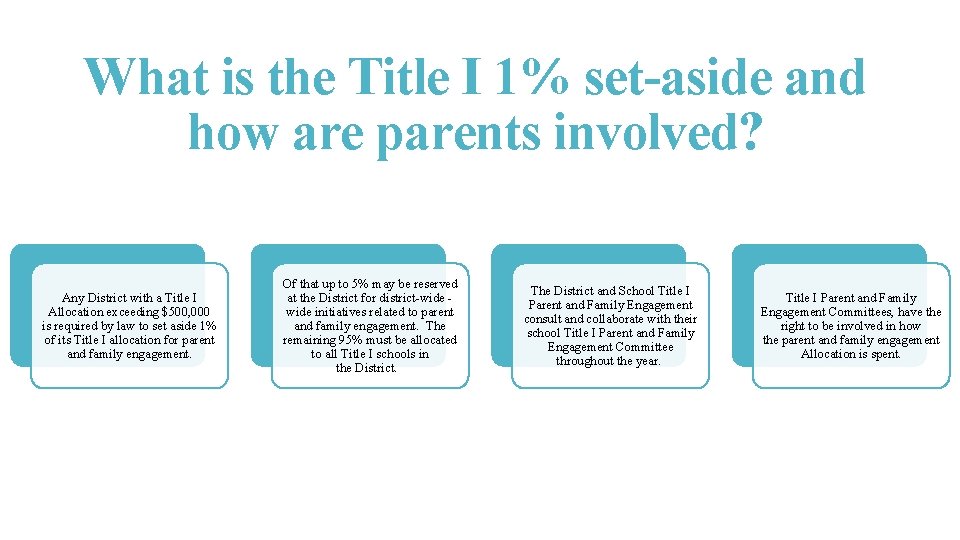 What is the Title I 1% set-aside and how are parents involved?

Any District with a Title I Allocation exceeding $500,000 is required by law to set aside 1% of its Title I allocation for parent and family engagement.

Of that up to 5% may be reserved at the District for district-wide - wide initiatives related to parent and family engagement. The remaining 95% must be allocated to all Title I schools in the District.

The District and School Title I Parent and Family Engagement consult and collaborate with their school Title I Parent and Family Engagement Committee throughout the year.

Title I Parent and Family Engagement Committees, have the right to be involved in how the parent and family engagement Allocation is spent.